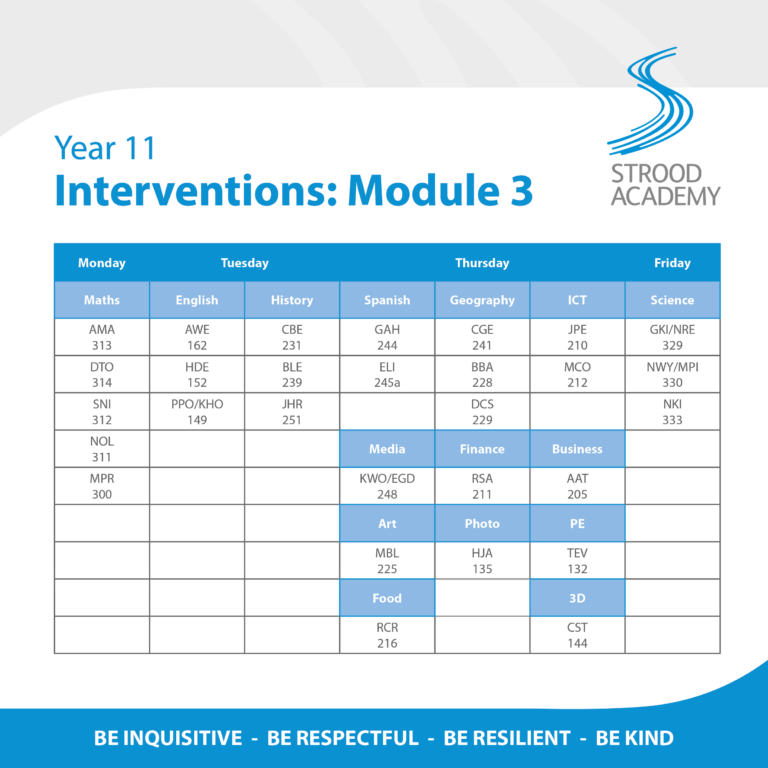 Year 11
Interventions: Module 3

STROOD ACADEMY

| Monday | Tuesday | | Thursday | | | Friday |
|---|---|---|---|---|---|---|
| Maths | English | History | Spanish | Geography | ICT | Science |
| AMA 313 | AWE 162 | CBE 231 | GAH 244 | CGE 241 | JPE 210 | GKI/NRE 329 |
| DTO 314 | HDE 152 | BLE 239 | ELI 245a | BBA 228 | MCO 212 | NWY/MPI 330 |
| SNI 312 | PPO/KHO 149 | JHR 251 | | DCS 229 | | NKI 333 |
| NOL 311 | | | Media | Finance | Business | |
| MPR 300 | | | KWO/EGD 248 | RSA 211 | AAT 205 | |
| | | | Art | Photo | PE | |
| | | | MBL 225 | HJA 135 | TEV 132 | |
| | | | Food | | 3D | |
| | | | RCR 216 | | CST 144 | |

BE INQUISITIVE - BE RESPECTFUL - BE RESILIENT - BE KIND